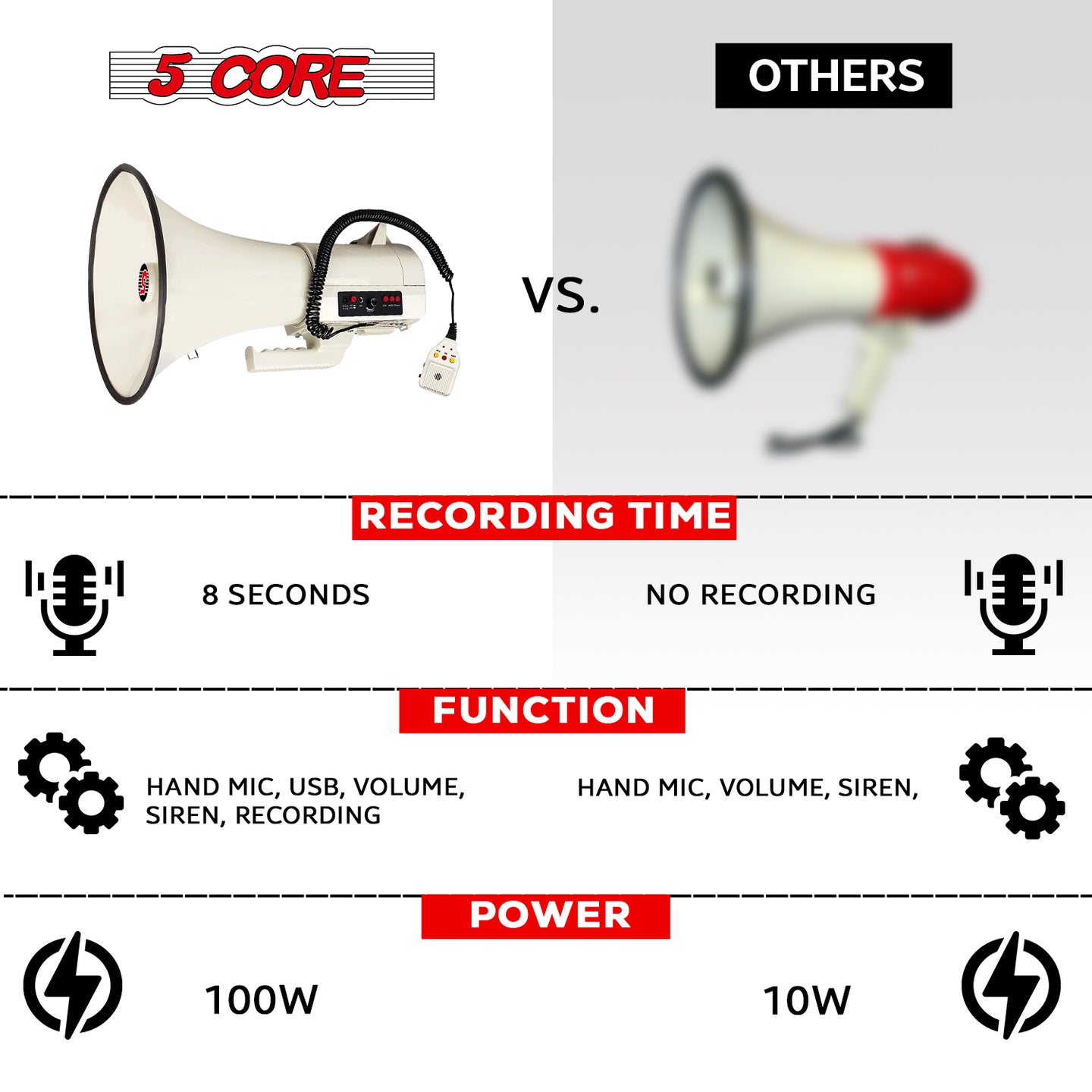 5 CORE

OTHERS

VS.

RECORDING TIME

8 SECONDS

NO RECORDING

FUNCTION

HAND MIC, USB, VOLUME, SIREN, RECORDING

HAND MIC, VOLUME, SIREN,

POWER

100W

10W